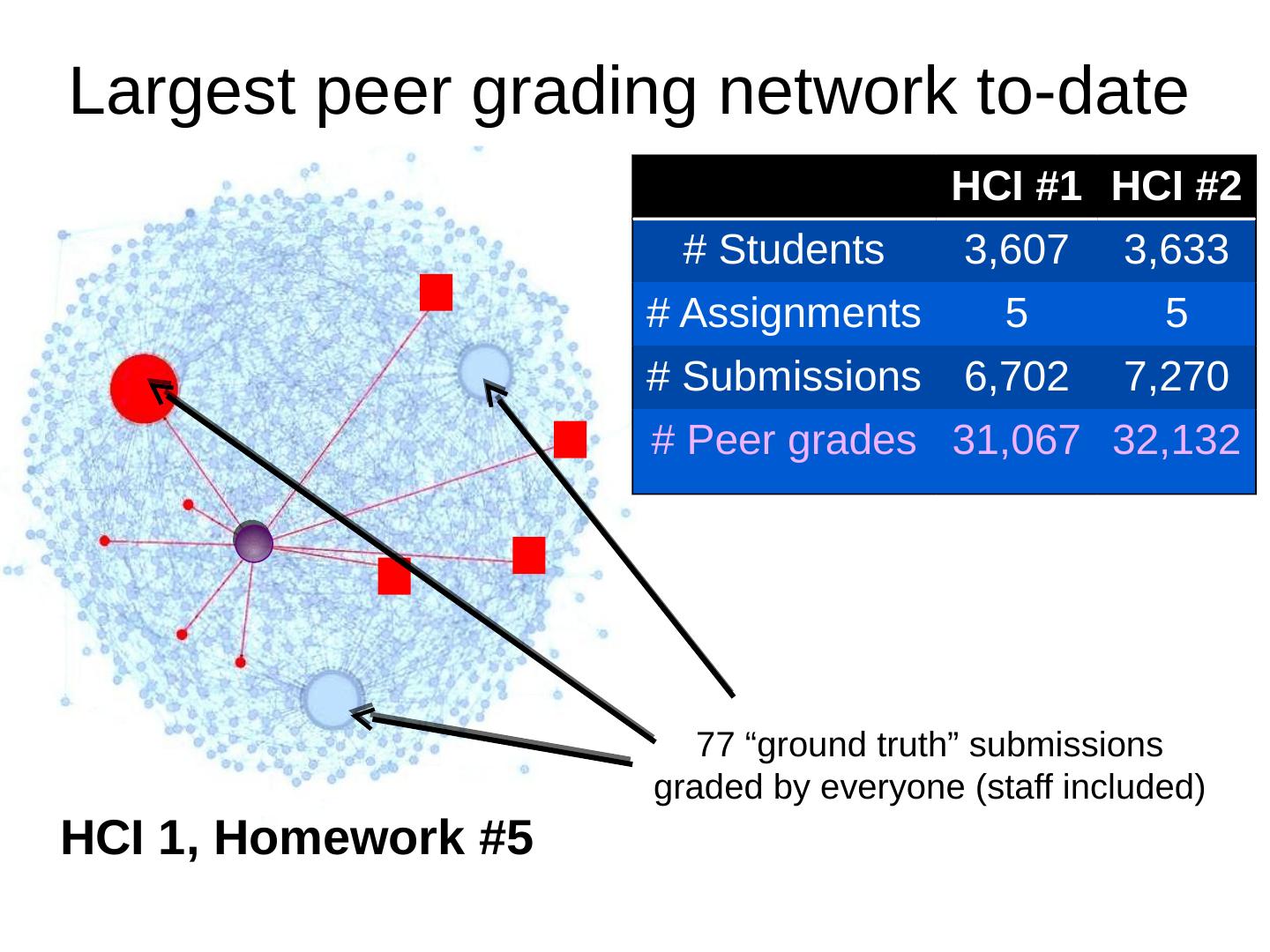 Largest peer grading network to-date

|  | HCI #1 | HCI #2 |
|---|---|---|
| # Students | 3,607 | 3,633 |
| # Assignments | 5 | 5 |
| # Submissions | 6,702 | 7,270 |
| # Peer grades | 31,067 | 32,132 |

77 “ground truth” submissions graded by everyone (staff included)

HCI 1, Homework #5